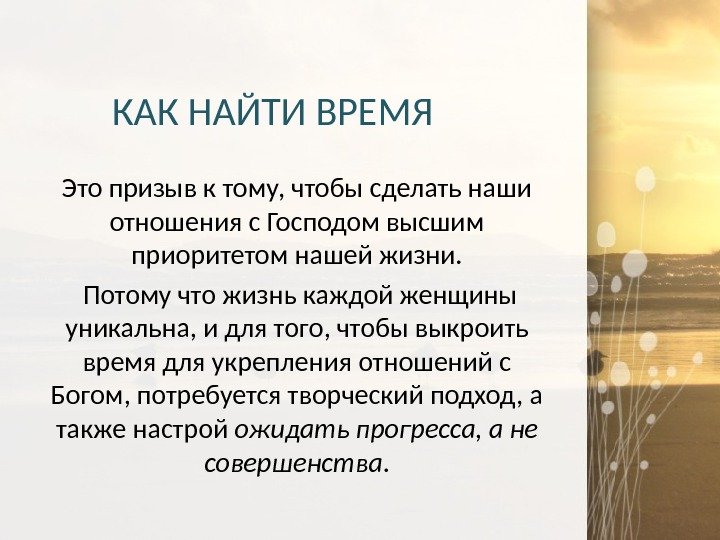 КАК НАЙТИ ВРЕМЯ

Это призыв к тому, чтобы сделать наши отношения с Господом высшим приоритетом нашей жизни.

Потому что жизнь каждой женщины уникальна, и для того, чтобы выкроить время для укрепления отношений с Богом, потребуется творческий подход, а также настрой ожидать прогресса, а не совершенства.